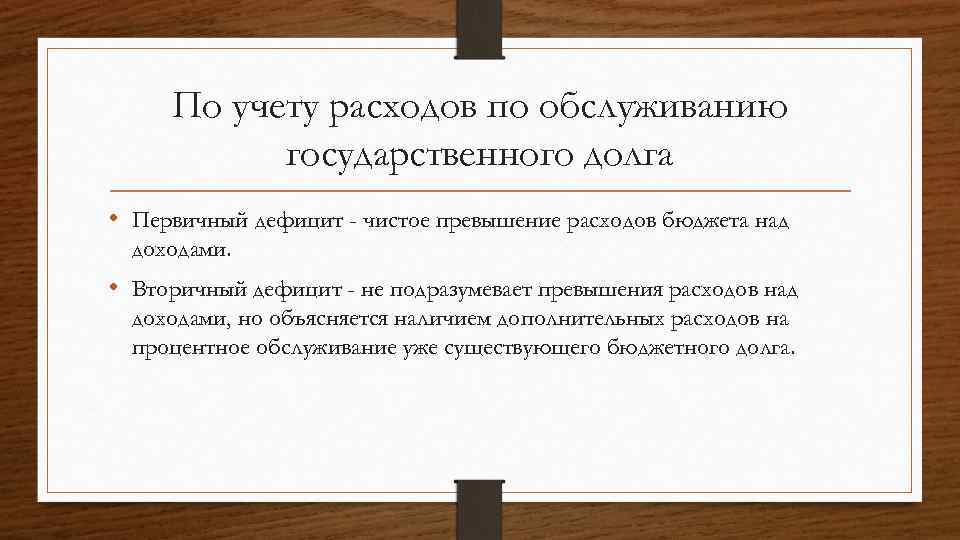 По учету расходов по обслуживанию государственного долга

• Первичный дефицит - чистое превышение расходов бюджета над доходами.

• Вторичный дефицит - не подразумевает превышения расходов над доходами, но объясняется наличием дополнительных расходов на процентное обслуживание уже существующего бюджетного долга.